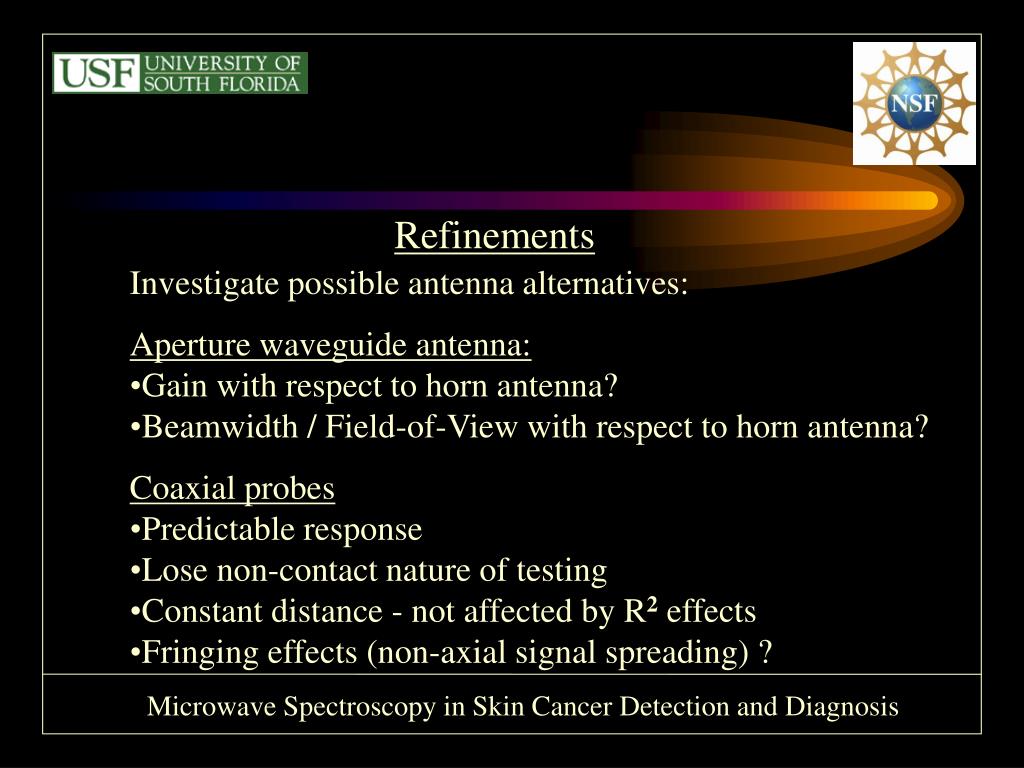 USF UNIVERSITY OF SOUTH FLORIDA

NSF

Refinements

Investigate possible antenna alternatives:

Aperture waveguide antenna:
•Gain with respect to horn antenna?
•Beamwidth / Field-of-View with respect to horn antenna?

Coaxial probes
•Predictable response
•Lose non-contact nature of testing
•Constant distance - not affected by $R^2$ effects
•Fringing effects (non-axial signal spreading) ?

Microwave Spectroscopy in Skin Cancer Detection and Diagnosis